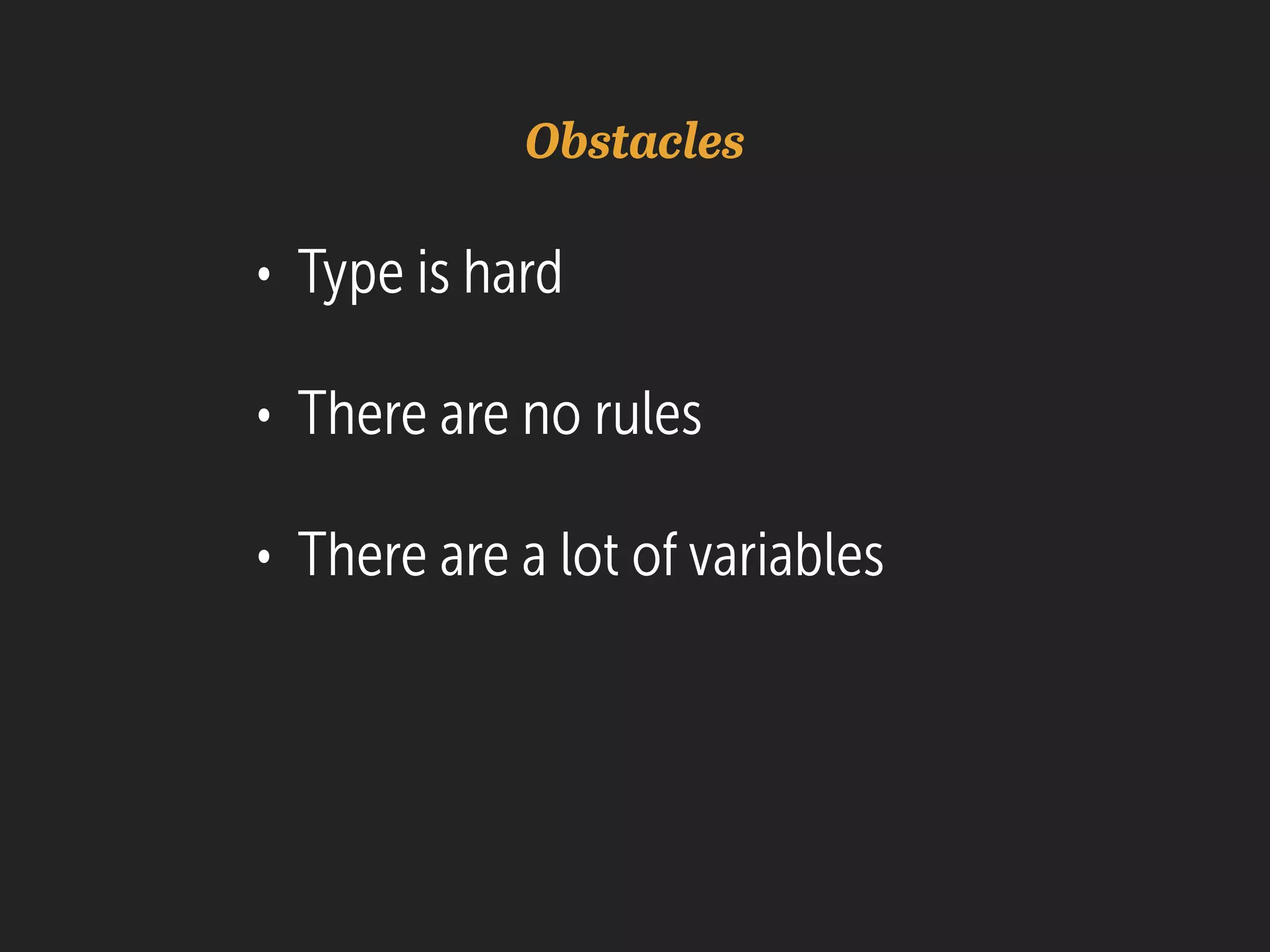 Obstacles

• Type is hard

• There are no rules

• There are a lot of variables